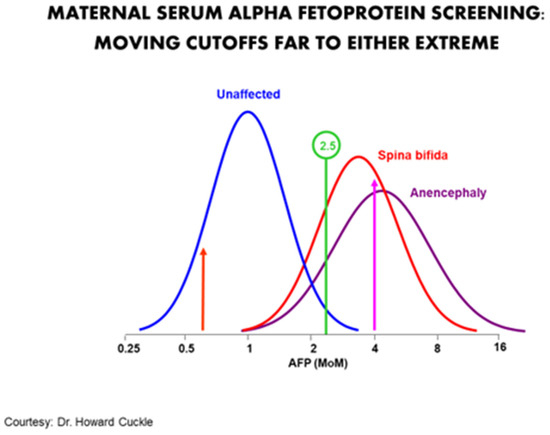 MATERNAL SERUM ALPHA FETOPROTEIN SCREENING: MOVING CUTOFFS FAR TO EITHER EXTREME

Unaffected

2.5

Spina bifida

Anencephaly

0.25
0.5
1
2
4
8
16

AFP (MoM)

Courtesy: Dr. Howard Cuckle